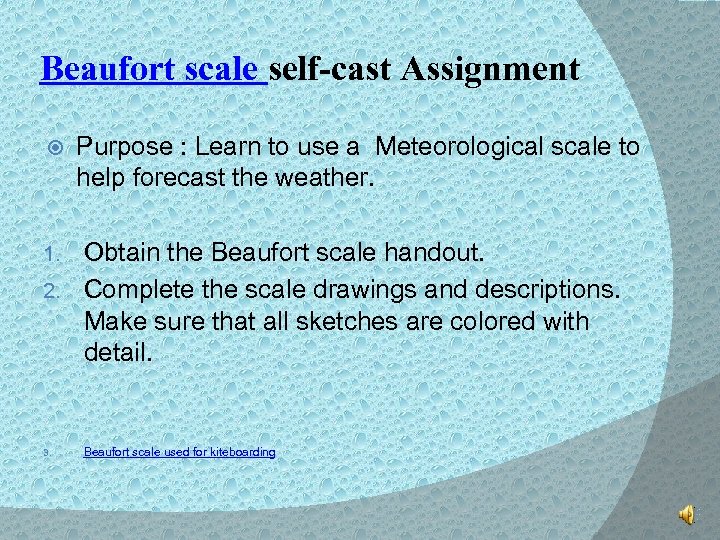 Beaufort scale self-cast Assignment

Purpose : Learn to use a Meteorological scale to help forecast the weather.

1. Obtain the Beaufort scale handout.
2. Complete the scale drawings and descriptions. Make sure that all sketches are colored with detail.

3. Beaufort scale used for kiteboarding